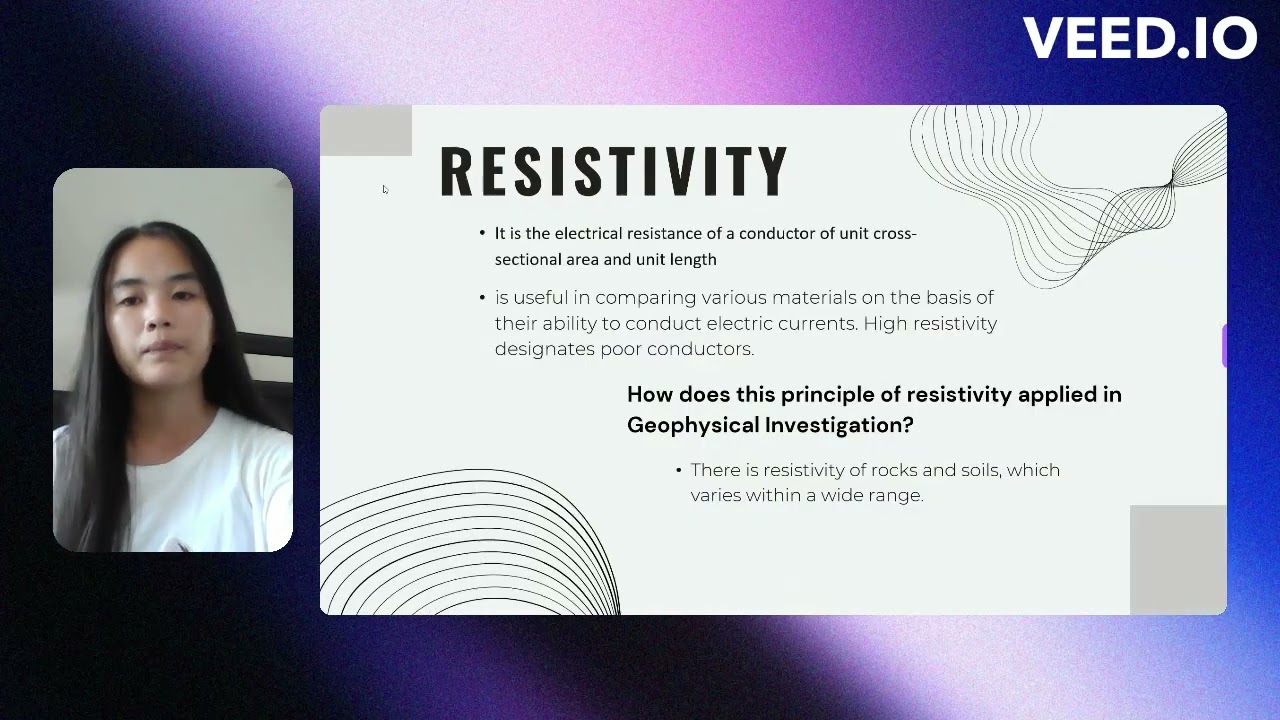 VEED.IO

RESISTIVITY

• It is the electrical resistance of a conductor of unit cross-sectional area and unit length

• is useful in comparing various materials on the basis of their ability to conduct electric currents. High resistivity designates poor conductors.

How does this principle of resistivity applied in Geophysical Investigation?

• There is resistivity of rocks and soils, which varies within a wide range.